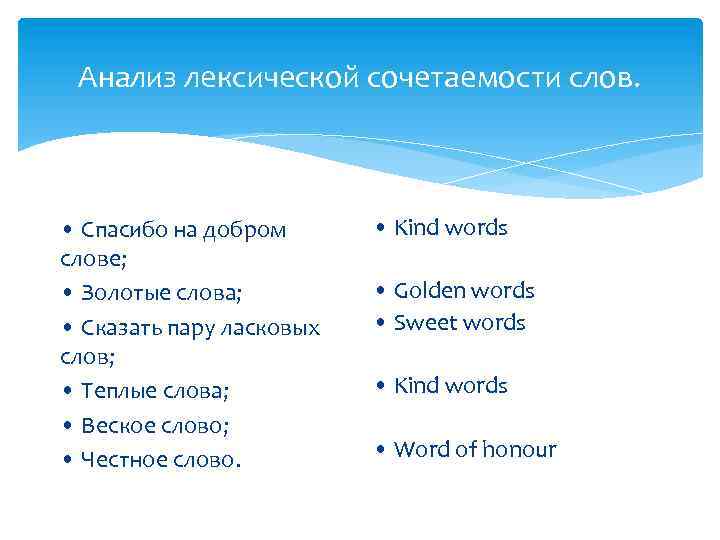 Анализ лексической сочетаемости слов.

• Спасибо на добром слове;
• Золотые слова;
• Сказать пару ласковых слов;
• Теплые слова;
• Веское слово;
• Честное слово.

• Kind words
• Golden words
• Sweet words
• Kind words
• Word of honour